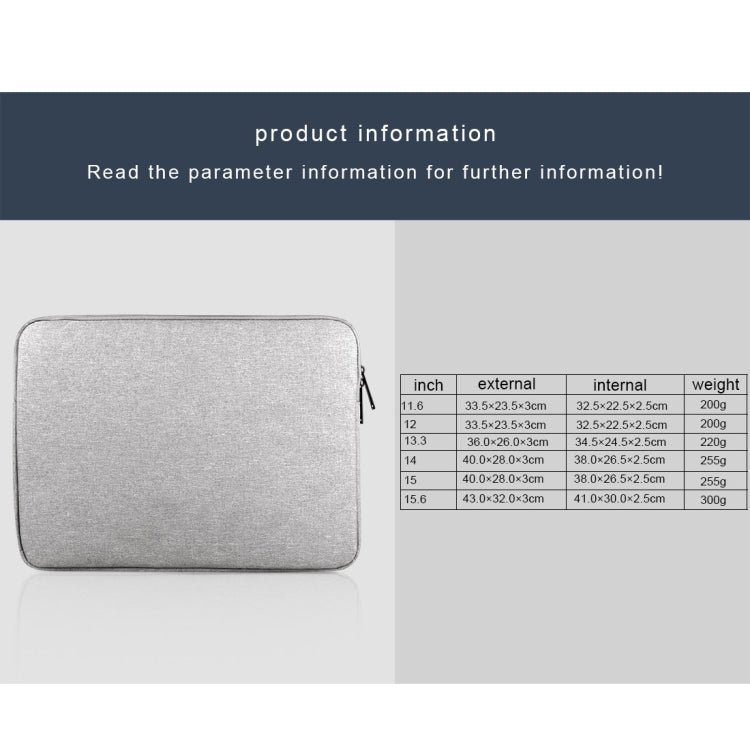 product information

Read the parameter information for further information!

| inch | external | internal | weight |
|---|---|---|---|
| 11.6 | 33.5×23.5×3cm | 32.5×22.5×2.5cm | 200g |
| 12 | 33.5×23.5×3cm | 32.5×22.5×2.5cm | 200g |
| 13.3 | 36.0×26.0×3cm | 34.5×24.5×2.5cm | 220g |
| 14 | 40.0×28.0×3cm | 38.0×26.5×2.5cm | 255g |
| 15 | 40.0×28.0×3cm | 38.0×26.5×2.5cm | 255g |
| 15.6 | 43.0×32.0×3cm | 41.0×30.0×2.5cm | 300g |